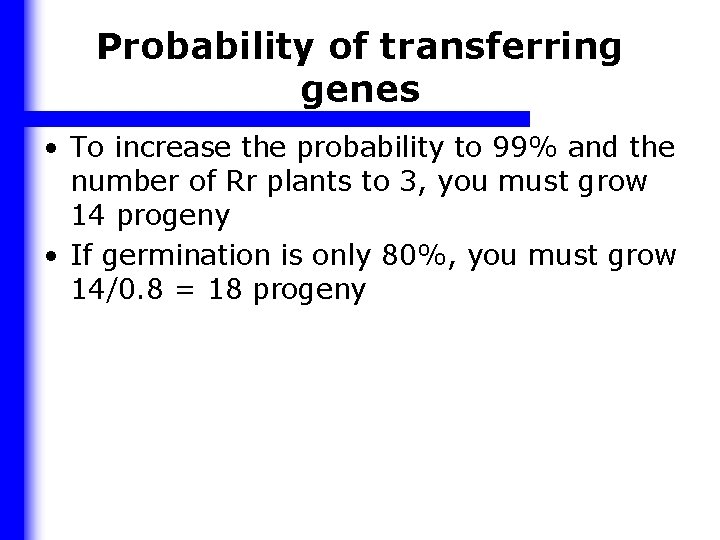 Probability of transferring genes

• To increase the probability to 99% and the number of Rr plants to 3, you must grow 14 progeny

• If germination is only 80%, you must grow 14/0.8 = 18 progeny